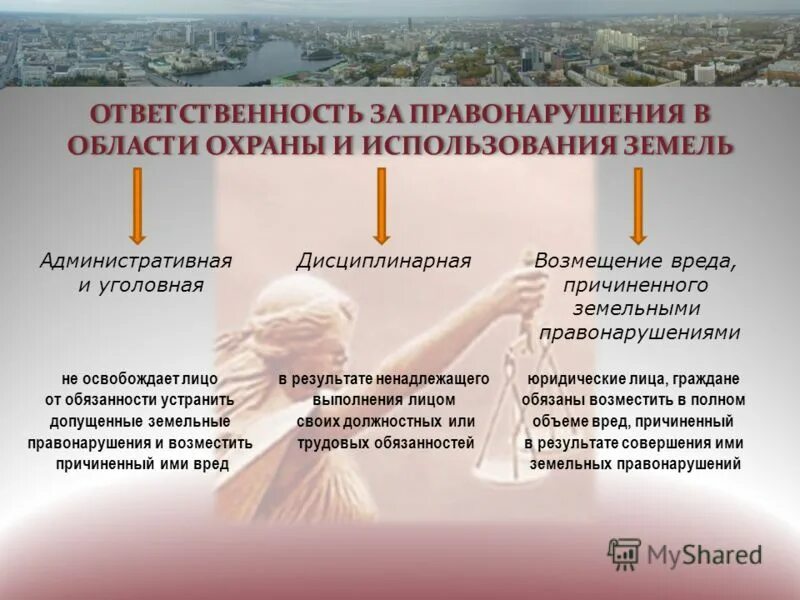 ОТВЕТСТВЕННОСТЬ ЗА ПРАВОНАРУШЕНИЯ В ОБЛАСТИ ОХРАНЫ И ИСПОЛЬЗОВАНИЯ ЗЕМЕЛЬ

Административная и уголовная

не освобождает лицо от обязанности устранить допущенные земельные правонарушения и возместить причиненный ими вред

Дисциплинарная

в результате ненадлежащего выполнения лицом своих должностных или трудовых обязанностей

Возмещение вреда, причиненного земельными правонарушениями

юридические лица, граждане обязаны возместить в полном объеме вред, причиненный в результате совершения ими земельных правонарушений

MyShared